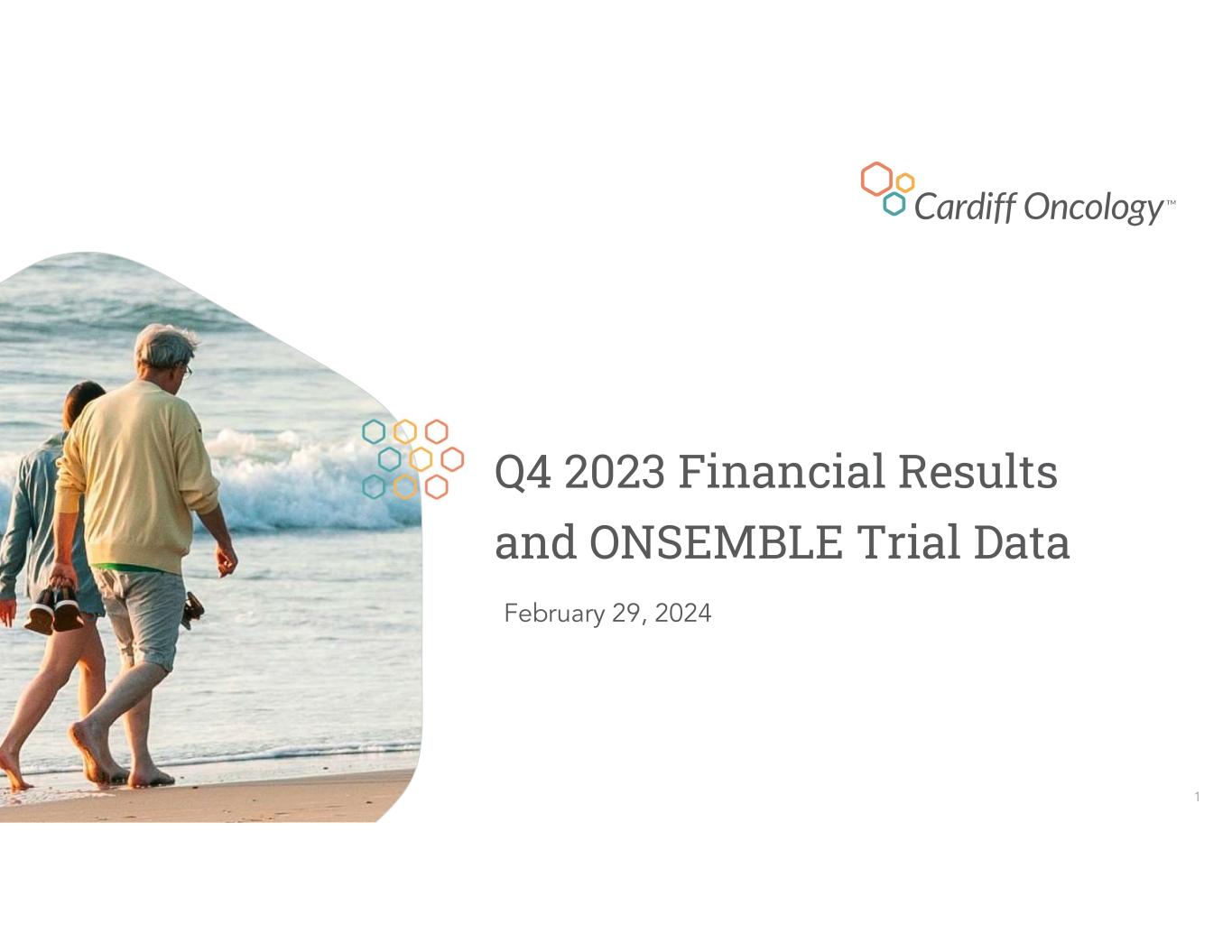 Cardiff Oncology™

Q4 2023 Financial Results and ONSEMBLE Trial Data

February 29, 2024

1